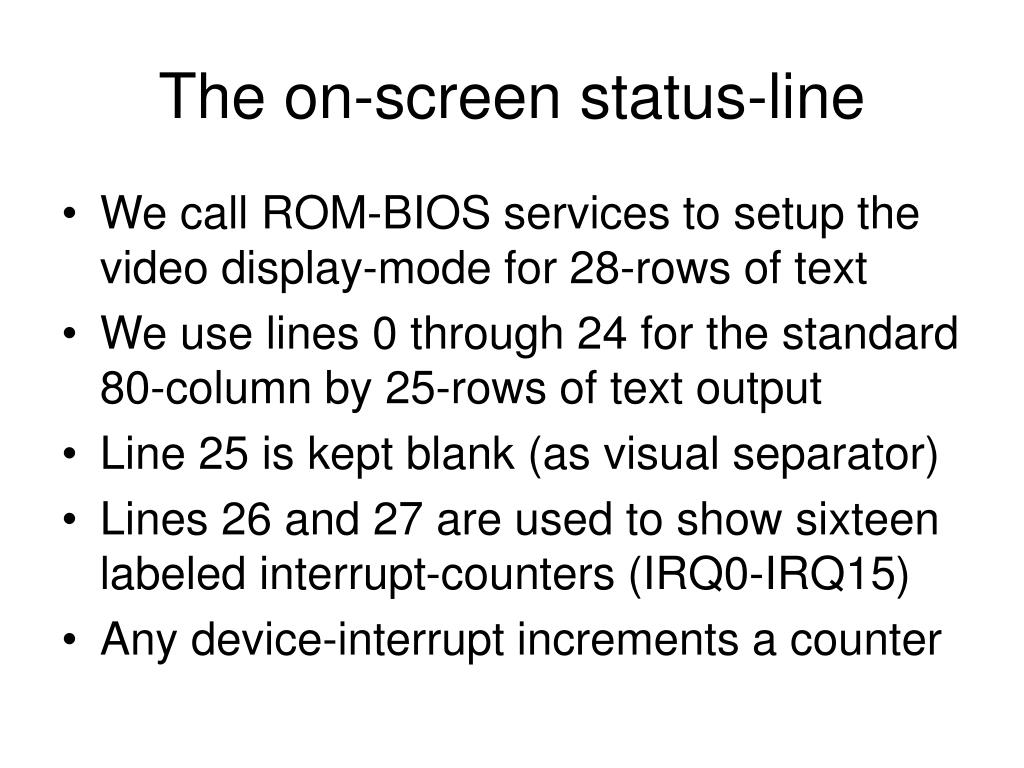 The on-screen status-line

• We call ROM-BIOS services to setup the video display-mode for 28-rows of text
• We use lines 0 through 24 for the standard 80-column by 25-rows of text output
• Line 25 is kept blank (as visual separator)
• Lines 26 and 27 are used to show sixteen labeled interrupt-counters (IRQ0-IRQ15)
• Any device-interrupt increments a counter